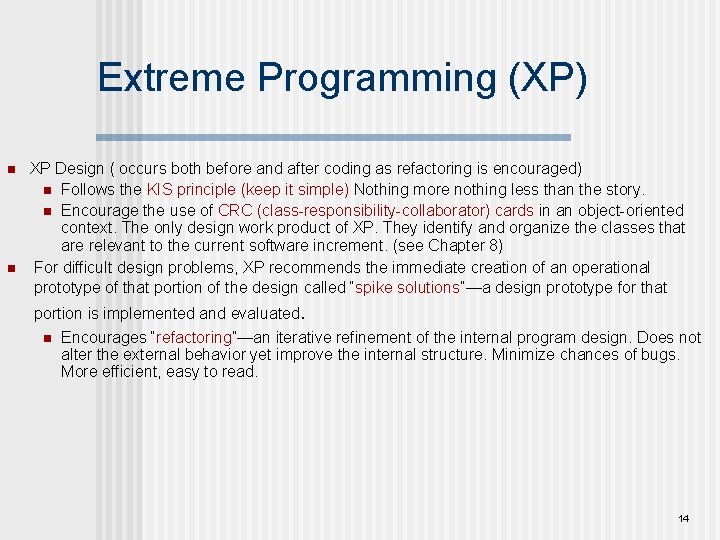 Extreme Programming (XP)

XP Design ( occurs both before and after coding as refactoring is encouraged)

Follows the KIS principle (keep it simple) Nothing more nothing less than the story.

Encourage the use of CRC (class-responsibility-collaborator) cards in an object-oriented context. The only design work product of XP. They identify and organize the classes that are relevant to the current software increment. (see Chapter 8)

For difficult design problems, XP recommends the immediate creation of an operational prototype of that portion of the design called "spike solutions"—a design prototype for that portion is implemented and evaluated.

Encourages "refactoring"—an iterative refinement of the internal program design. Does not alter the external behavior yet improve the internal structure. Minimize chances of bugs. More efficient, easy to read.

14